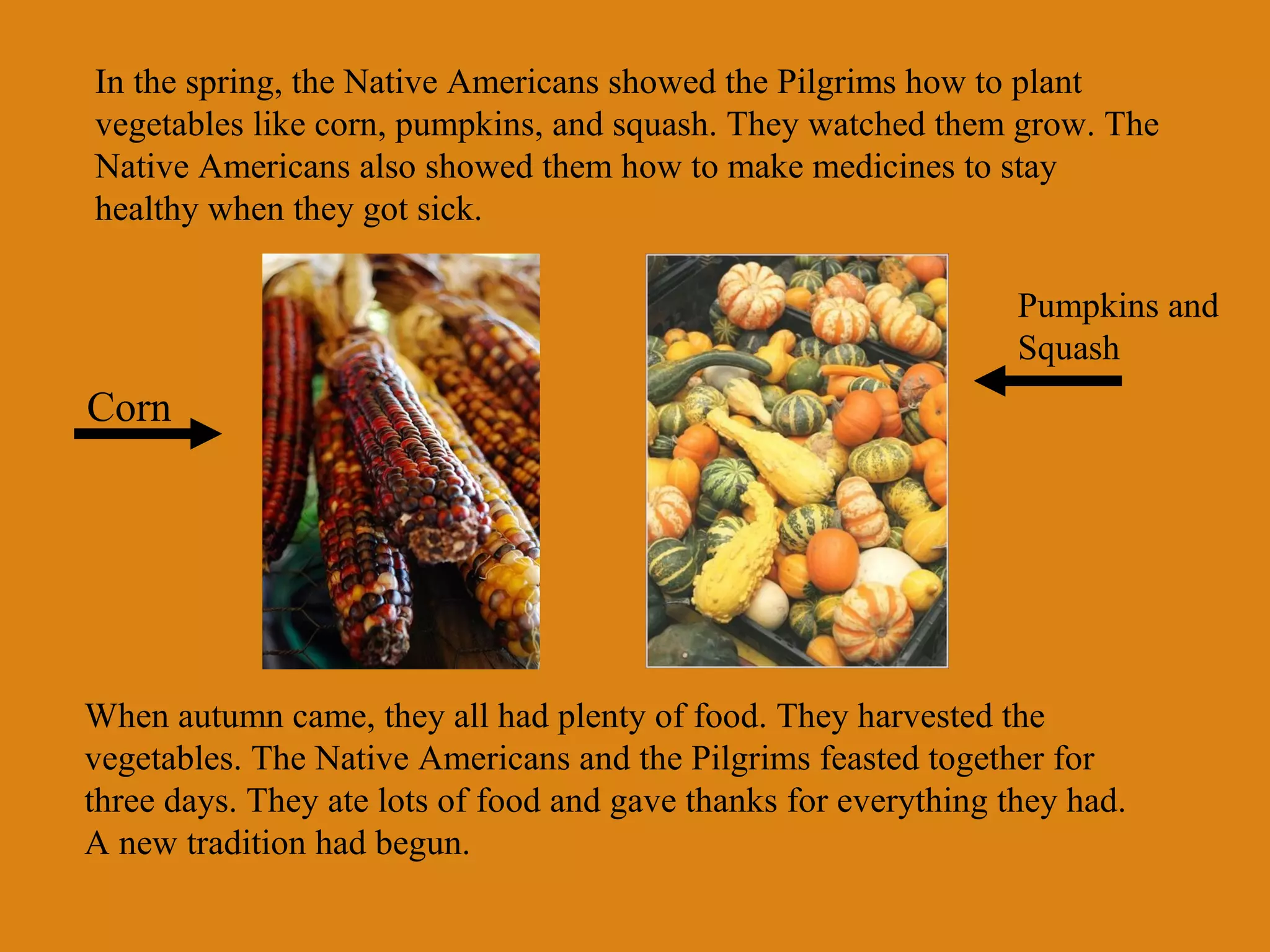 In the spring, the Native Americans showed the Pilgrims how to plant vegetables like corn, pumpkins, and squash. They watched them grow. The Native Americans also showed them how to make medicines to stay healthy when they got sick.

Corn

Pumpkins and Squash

When autumn came, they all had plenty of food. They harvested the vegetables. The Native Americans and the Pilgrims feasted together for three days. They ate lots of food and gave thanks for everything they had. A new tradition had begun.